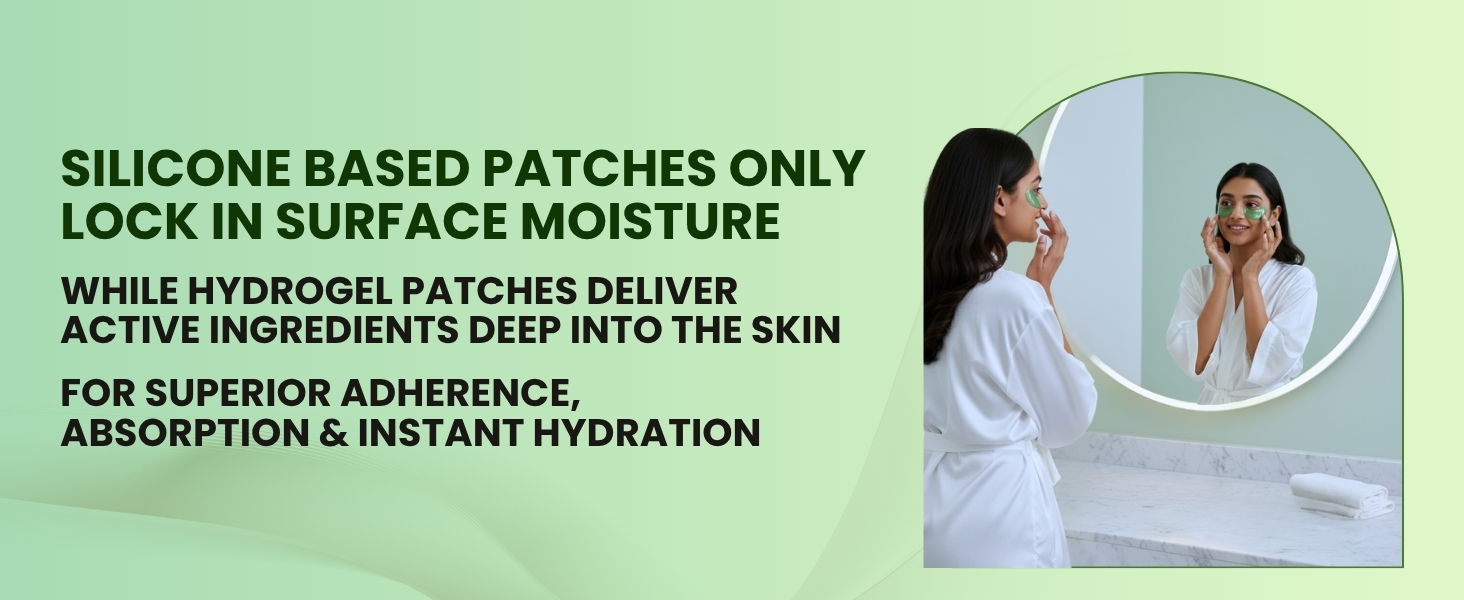 SILICONE BASED PATCHES ONLY LOCK IN SURFACE MOISTURE

WHILE HYDROGEL PATCHES DELIVER ACTIVE INGREDIENTS DEEP INTO THE SKIN

FOR SUPERIOR ADHERENCE, ABSORPTION & INSTANT HYDRATION